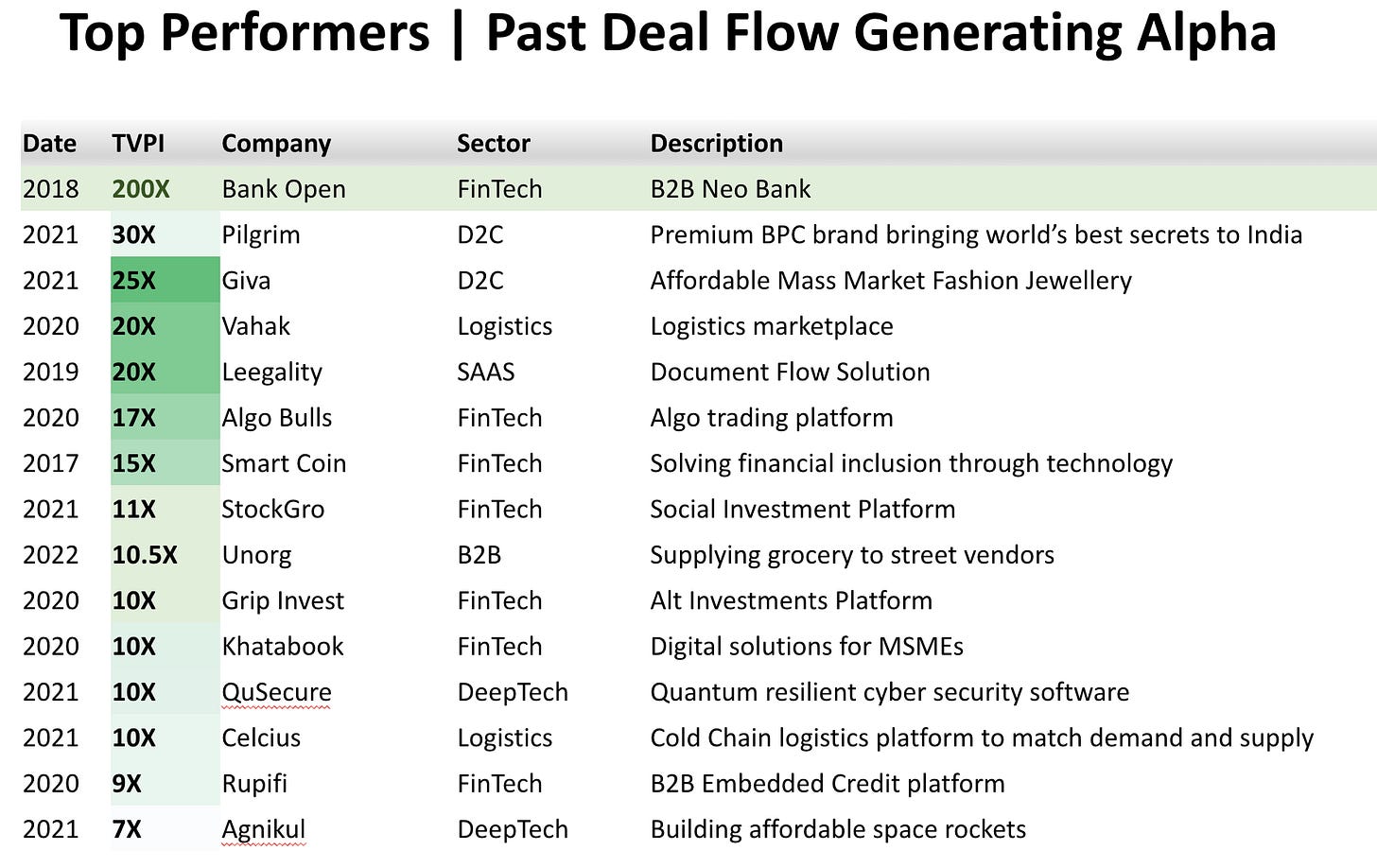 Top Performers | Past Deal Flow Generating Alpha

| Date | TVPI | Company | Sector | Description |
|---|---|---|---|---|
| 2018 | 200X | Bank Open | FinTech | B2B Neo Bank |
| 2021 | 30X | Pilgrim | D2C | Premium BPC brand bringing world's best secrets to India |
| 2021 | 25X | Giva | D2C | Affordable Mass Market Fashion Jewellery |
| 2020 | 20X | Vahak | Logistics | Logistics marketplace |
| 2019 | 20X | Leegality | SAAS | Document Flow Solution |
| 2020 | 17X | Algo Bulls | FinTech | Algo trading platform |
| 2017 | 15X | Smart Coin | FinTech | Solving financial inclusion through technology |
| 2021 | 11X | StockGro | FinTech | Social Investment Platform |
| 2022 | 10.5X | Unorg | B2B | Supplying grocery to street vendors |
| 2020 | 10X | Grip Invest | FinTech | Alt Investments Platform |
| 2020 | 10X | Khatabook | FinTech | Digital solutions for MSMEs |
| 2021 | 10X | QuSecure | DeepTech | Quantum resilient cyber security software |
| 2021 | 10X | Celcius | Logistics | Cold Chain logistics platform to match demand and supply |
| 2020 | 9X | Rupifi | FinTech | B2B Embedded Credit platform |
| 2021 | 7X | Agnikul | DeepTech | Building affordable space rockets |